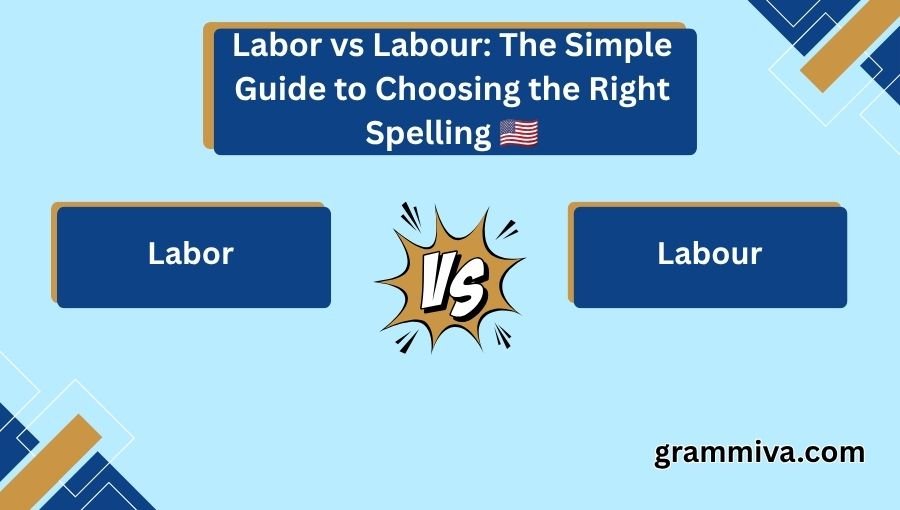 Labor vs Labour: The Simple Guide to Choosing the Right Spelling 🇺🇸

Labor

VS

Labour

grammiva.com